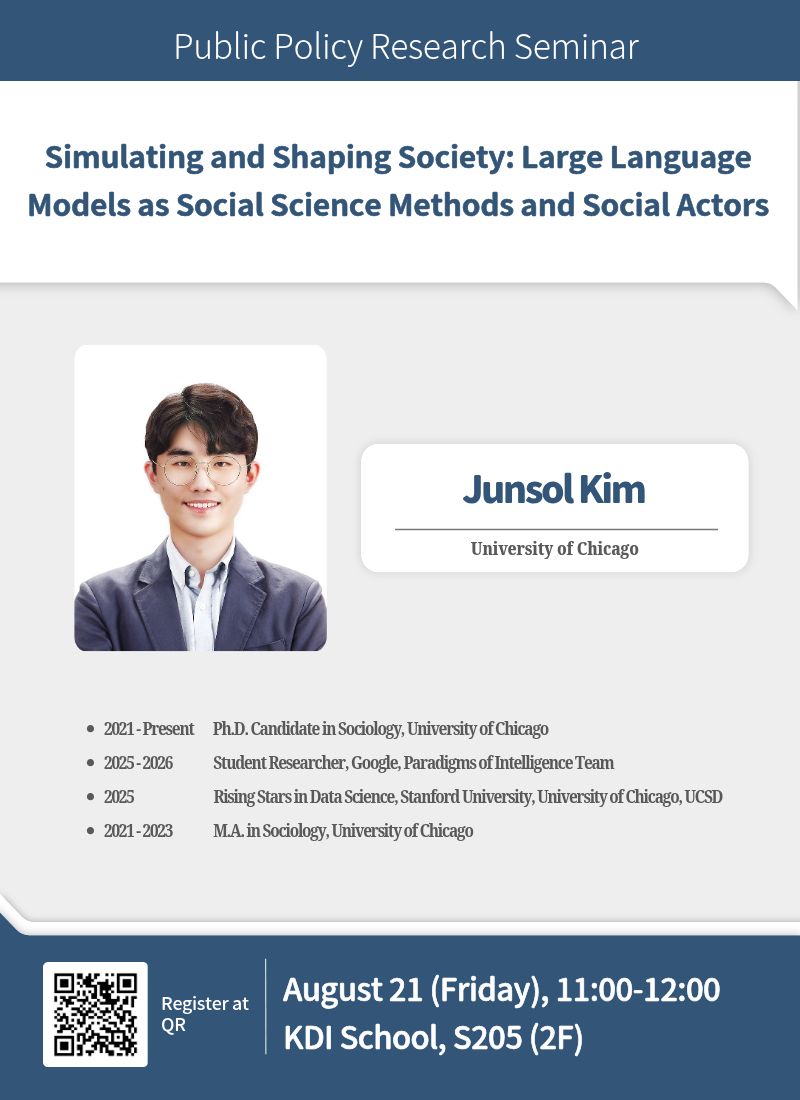 Public Policy Research Seminar

Simulating and Shaping Society: Large Language Models as Social Science Methods and Social Actors

Junsol Kim

University of Chicago

- 2021 - Present Ph.D. Candidate in Sociology, University of Chicago
- 2025 - 2026 Student Researcher, Google, Paradigms of Intelligence Team
- 2025 Rising Stars in Data Science, Stanford University, University of Chicago, UCSD
- 2021 - 2023 M.A. in Sociology, University of Chicago

Register at QR

August 21 (Friday), 11:00-12:00
KDI School, S205 (2F)